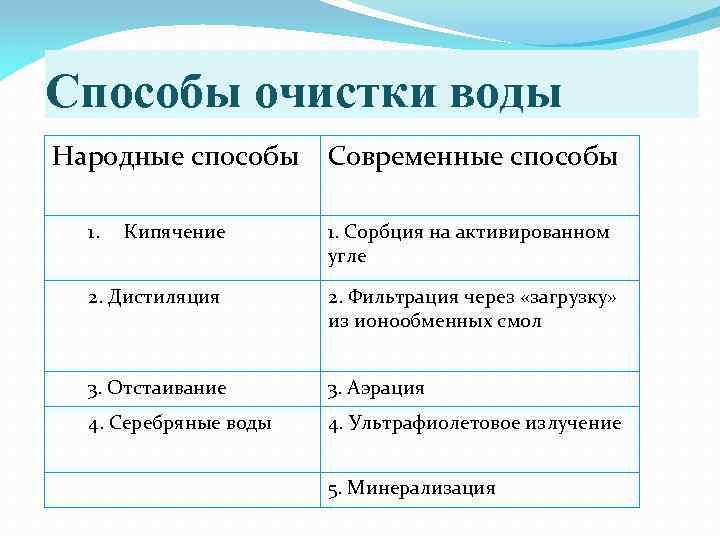 Способы очистки воды

| Народные способы | Современные способы |
|---|---|
| 1. Кипячение | 1. Сорбция на активированном угле |
| 2. Дистиляция | 2. Фильтрация через «загрузку» из ионообменных смол |
| 3. Отстаивание | 3. Аэрация |
| 4. Серебряные воды | 4. Ультрафиолетовое излучение |
| | 5. Минерализация |